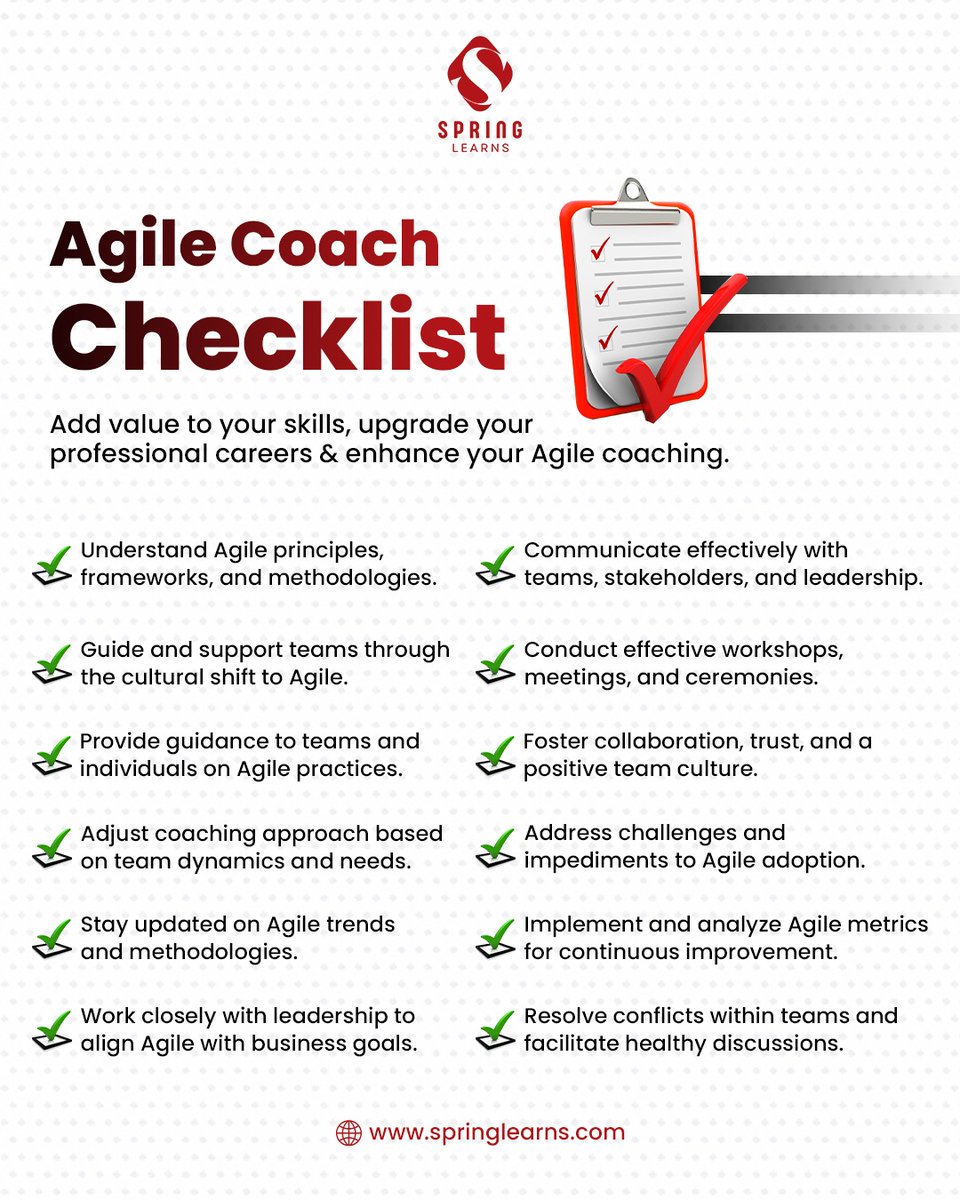 SPRING
LEARNS

Agile Coach
Checklist

Add value to your skills, upgrade your professional careers & enhance your Agile coaching.

☑ Understand Agile principles, frameworks, and methodologies.

☑ Guide and support teams through the cultural shift to Agile.

☑ Provide guidance to teams and individuals on Agile practices.

☑ Adjust coaching approach based on team dynamics and needs.

☑ Stay updated on Agile trends and methodologies.

☑ Work closely with leadership to align Agile with business goals.

☑ Communicate effectively with teams, stakeholders, and leadership.

☑ Conduct effective workshops, meetings, and ceremonies.

☑ Foster collaboration, trust, and a positive team culture.

☑ Address challenges and impediments to Agile adoption.

☑ Implement and analyze Agile metrics for continuous improvement.

☑ Resolve conflicts within teams and facilitate healthy discussions.

www.springlearns.com